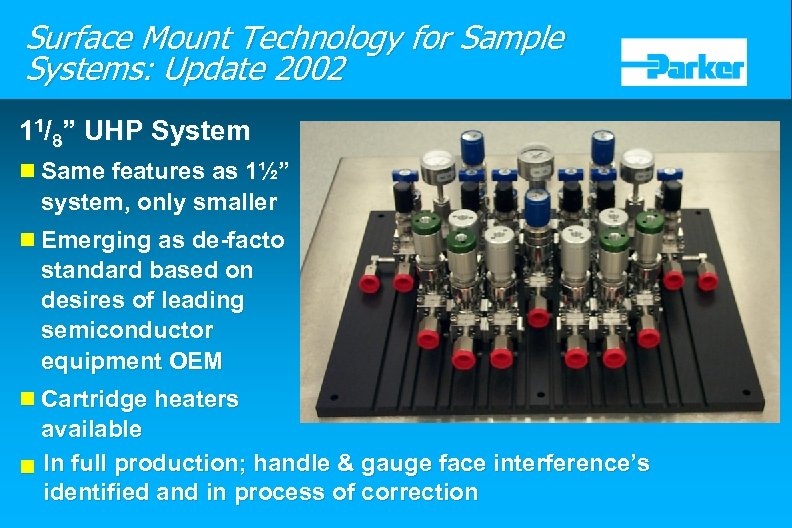 Surface Mount Technology for Sample Systems: Update 2002

Parker

$1^1/_8$" UHP System

Same features as 1½" system, only smaller

Emerging as de-facto standard based on desires of leading semiconductor equipment OEM

Cartridge heaters available

In full production; handle & gauge face interference's identified and in process of correction